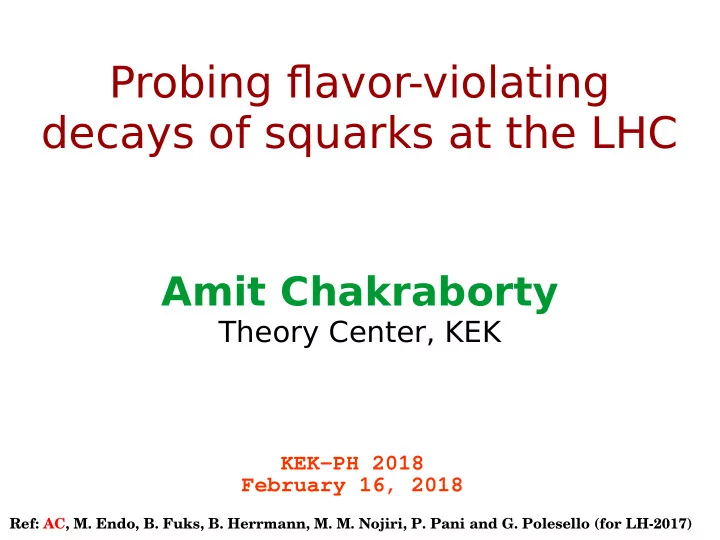 Probing flavor-violating decays of squarks at the LHC

Amit Chakraborty
Theory Center, KEK

KEK-PH 2018
February 16, 2018

Ref: AC, M. Endo, B. Fuks, B. Herrmann, M. M. Nojiri, P. Pani and G. Polesello (for LH-2017)